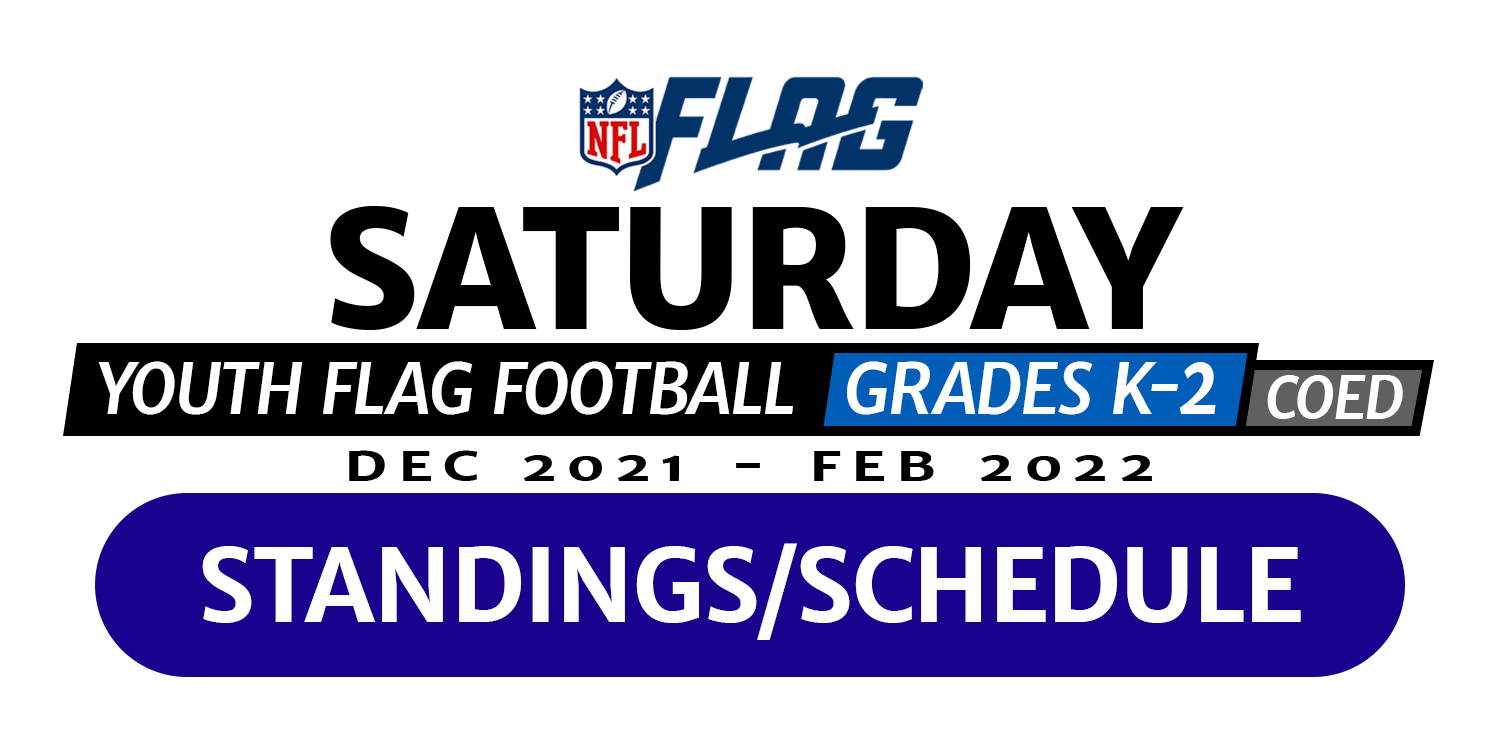 NFL FLAG

SATURDAY

YOUTH FLAG FOOTBALL GRADES K-2 COED

DEC 2021 - FEB 2022

STANDINGS/SCHEDULE